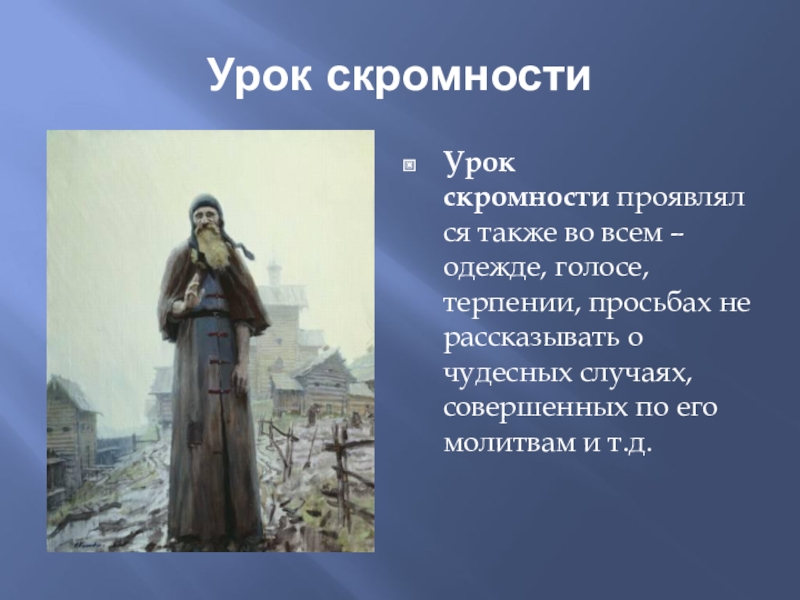 Урок скромности

Урок скромности проявлялся также во всем – одежде, голосе, терпении, просьбах не рассказывать о чудесных случаях, совершенных по его молитвам и т.д.